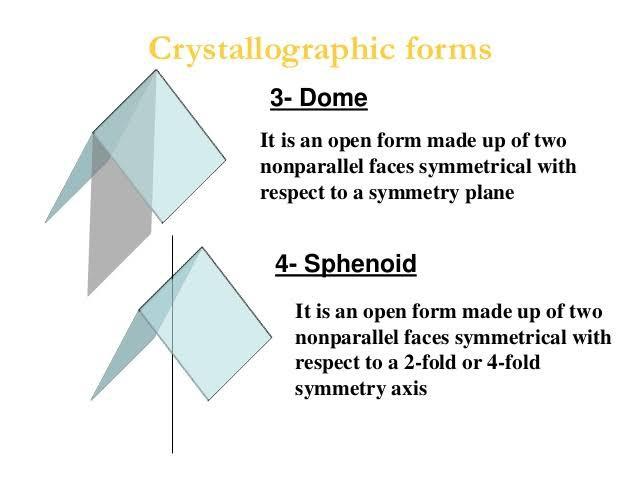 Crystallographic forms

3- Dome

It is an open form made up of two nonparallel faces symmetrical with respect to a symmetry plane

4- Sphenoid

It is an open form made up of two nonparallel faces symmetrical with respect to a 2-fold or 4-fold symmetry axis